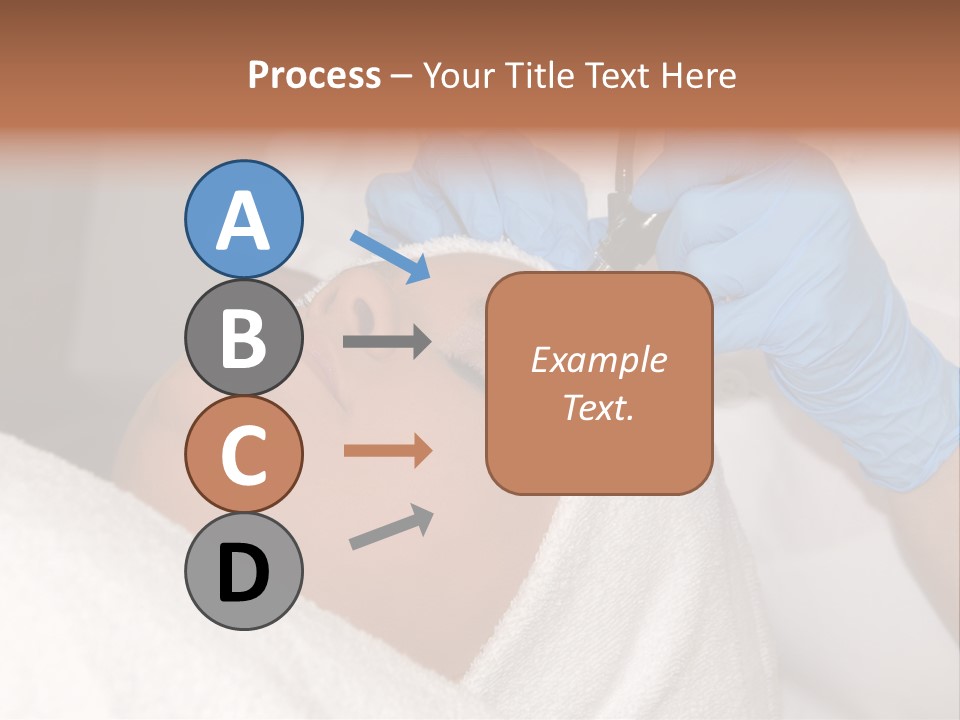 Process – Your Title Text Here

A

B

C

D

Example Text.